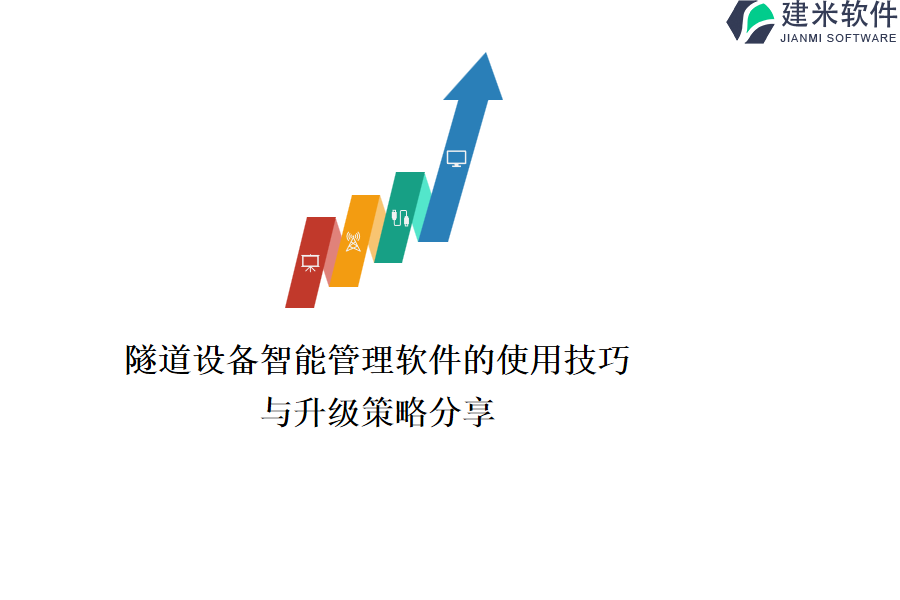 建米软件
JIANMI SOFTWARE

隧道设备智能管理软件的使用技巧与升级策略分享